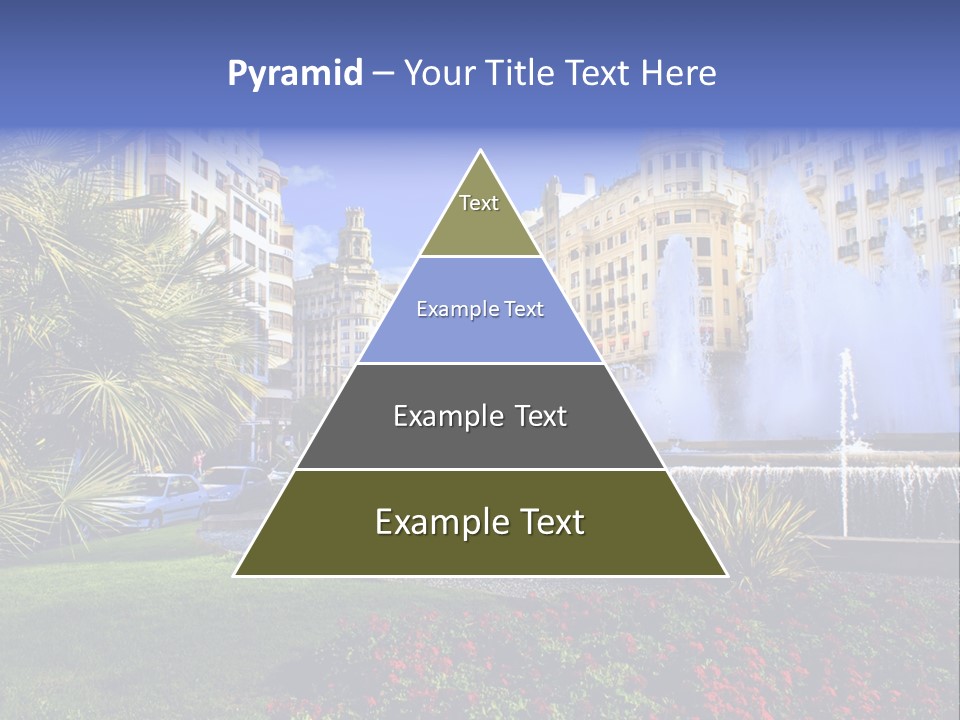 Pyramid – Your Title Text Here

Text

Example Text

Example Text

Example Text